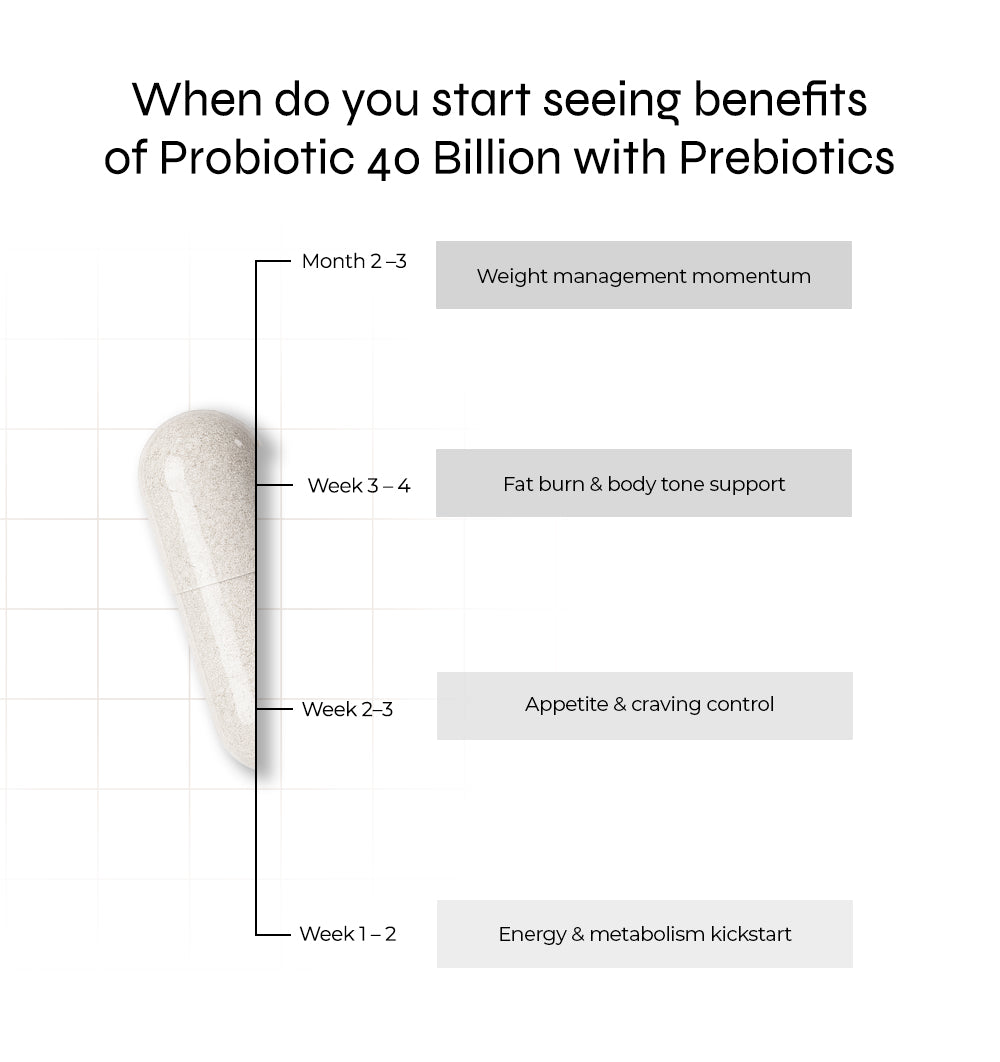 When do you start seeing benefits of Probiotic 40 Billion with Prebiotics

Month 2 –3
Weight management momentum

Week 3 – 4
Fat burn & body tone support

Week 2–3
Appetite & craving control

Week 1 – 2
Energy & metabolism kickstart